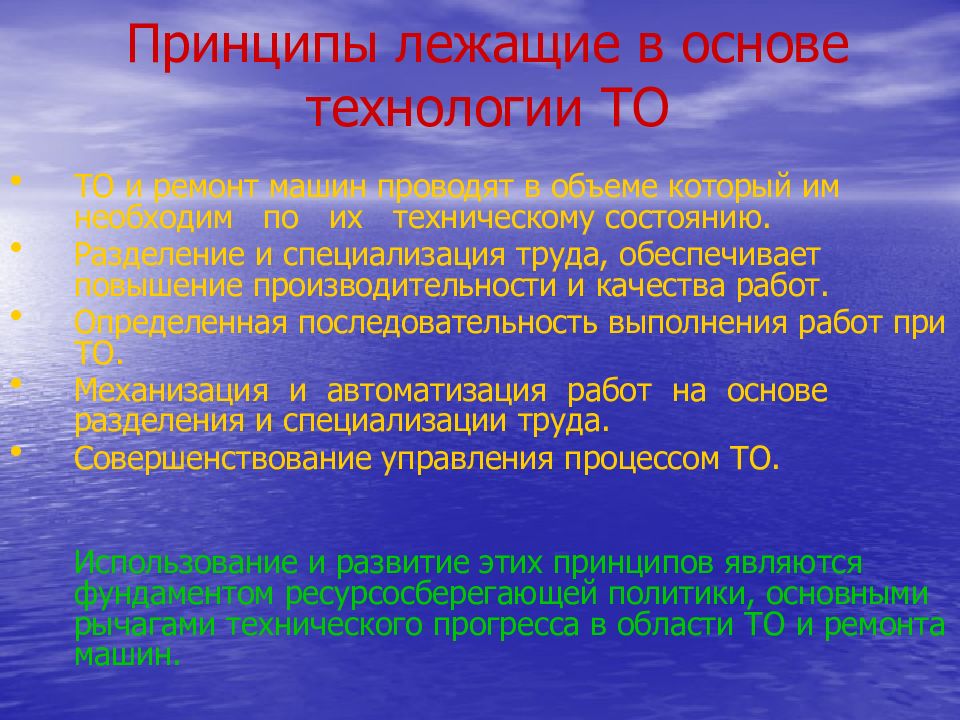 Принципы лежащие в основе технологии ТО

• ТО и ремонт машин проводят в объеме который им необходим по их техническому состоянию.
• Разделение и специализация труда, обеспечивает повышение производительности и качества работ.
• Определенная последовательность выполнения работ при ТО.
• Механизация и автоматизация работ на основе разделения и специализации труда.
• Совершенствование управления процессом ТО.

Использование и развитие этих принципов являются фундаментом ресурсосберегающей политики, основными рычагами технического прогресса в области ТО и ремонта машин.